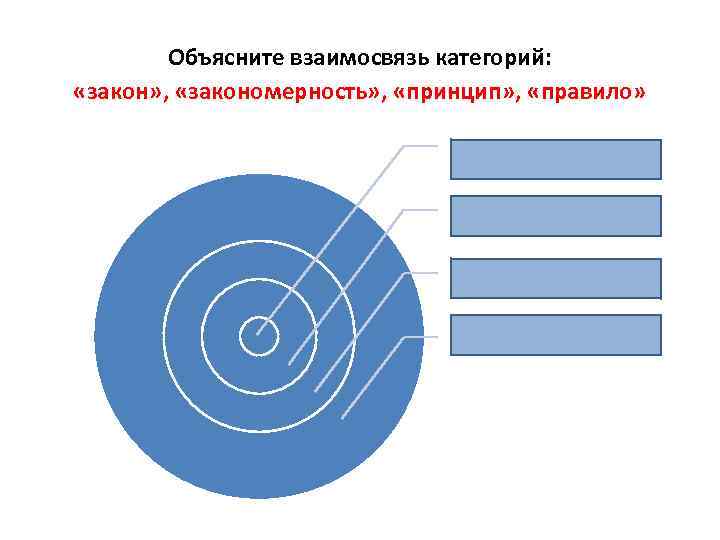 Объясните взаимосвязь категорий:
«закон», «закономерность», «принцип», «правило»